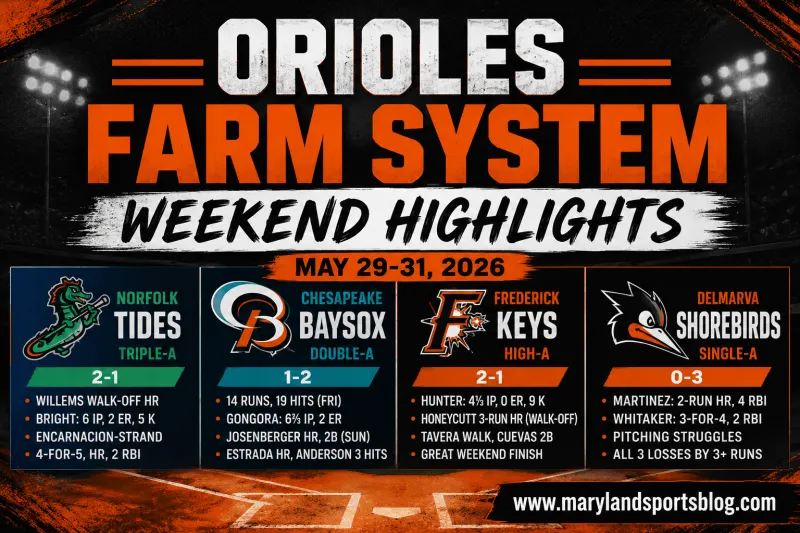 ORIOLES FARM SYSTEM

WEEKEND HIGHLIGHTS

MAY 29-31, 2026

NORFOLK
TIDES
TRIPLE-A

2-1

• WILLEMS WALK-OFF HR
• BRIGHT: 6 IP, 2 ER, 5 K
• ENCARNACION-STRAND
• 4-FOR-5, HR, 2 RBI

CHESAPEAKE
BAYSOX
DOUBLE-A

1-2

• 14 RUNS, 19 HITS (FRI)
• GONGORA: 6⅔ IP, 2 ER
• JOSENBERGER HR, 2B (SUN)
• ESTRADA HR, ANDERSON 3 HITS

FREDERICK
KEYS
HIGH-A

2-1

• HUNTER: 4⅓ IP, 0 ER, 9 K
• HONEYCUTT 3-RUN HR (WALK-OFF)
• TAVERA WALK, CUEVAS 2B
• GREAT WEEKEND FINISH

DELMARVA
SHOREBIRDS
SINGLE-A

0-3

• MARTINEZ: 2-RUN HR, 4 RBI
• WHITAKER: 3-FOR-4, 2 RBI
• PITCHING STRUGGLES
• ALL 3 LOSSES BY 3+ RUNS

www.marylandsportsblog.com